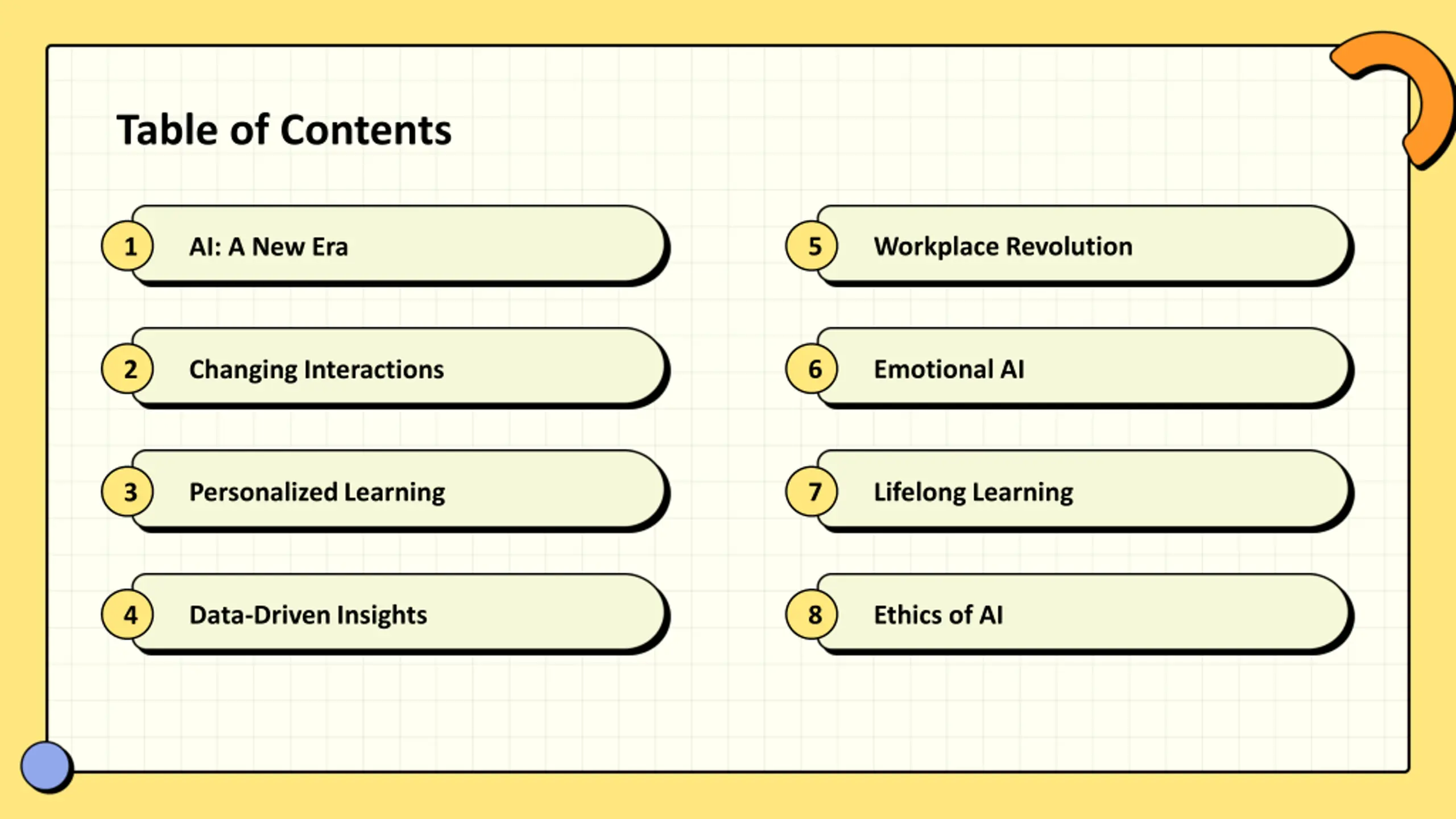 Table of Contents

1 AI: A New Era

2 Changing Interactions

3 Personalized Learning

4 Data-Driven Insights

5 Workplace Revolution

6 Emotional AI

7 Lifelong Learning

8 Ethics of AI